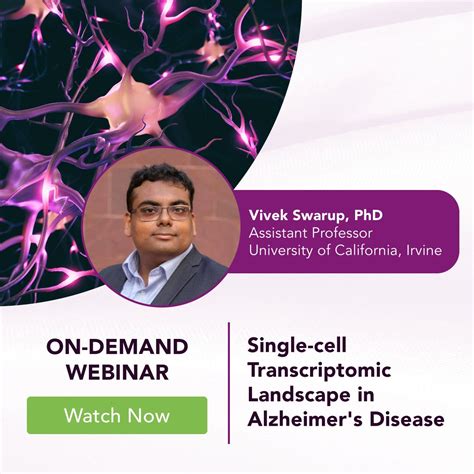 Vivek Swarup, PhD
Assistant Professor
University of California, Irvine

ON-DEMAND WEBINAR

Watch Now

Single-cell Transcriptomic Landscape in Alzheimer's Disease